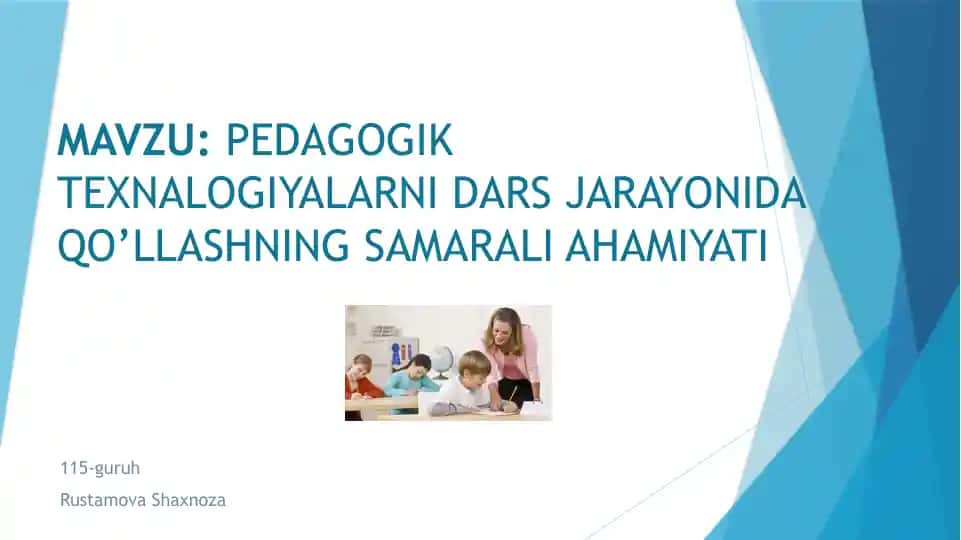 MAVZU: PEDAGOGIK TEXNALOGIYALARNI DARS JARAYONIDA QO’LLASHNING SAMARALI AHAMIYATI

115-guruh

Rustamova Shaxnoza